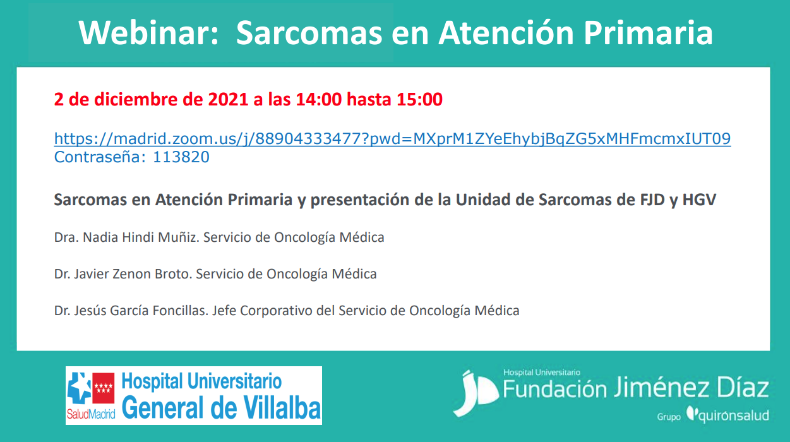 Webinar: Sarcomas en Atención Primaria

2 de diciembre de 2021 a las 14:00 hasta 15:00

https://madrid.zoom.us/j/88904333477?pwd=MXprM1ZYeEhybjBqZG5xMHFmcmxIUT09
Contraseña: 113820

Sarcomas en Atención Primaria y presentación de la Unidad de Sarcomas de FJD y HGV

Dra. Nadia Hindi Muñiz. Servicio de Oncología Médica

Dr. Javier Zenon Broto. Servicio de Oncología Médica

Dr. Jesús García Foncillas. Jefe Corporativo del Servicio de Oncología Médica

SaludMadrid Hospital Universitario General de Villalba

Hospital Universitario Fundación Jiménez Díaz Grupo quirónsalud